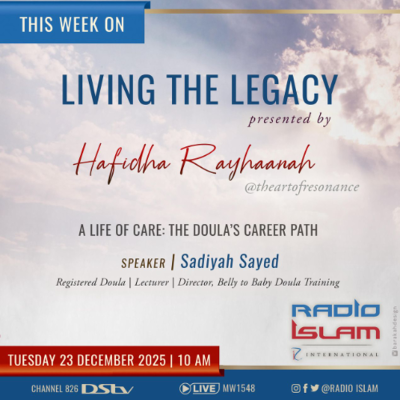 THIS WEEK ON

LIVING THE LEGACY

presented by

Hafidha Rayhaanah

@theartofresonance

A LIFE OF CARE: THE DOULA'S CAREER PATH

SPEAKER | Sadiyah Sayed

Registered Doula | Lecturer | Director, Belly to Baby Doula Training

RADIO ISLAM INTERNATIONAL

@barakahdesign

TUESDAY 23 DECEMBER 2025 | 10 AM

CHANNEL 826 DStv

LIVE MW1548

@RADIO ISLAM